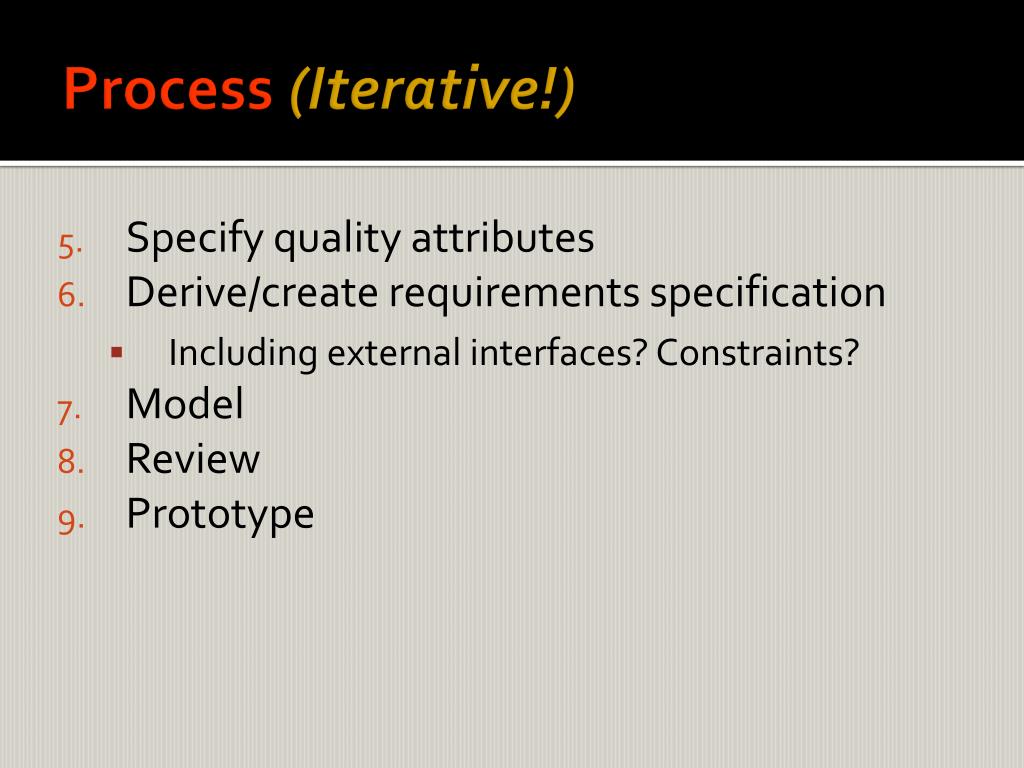 Process (Iterative!)

5. Specify quality attributes
6. Derive/create requirements specification
   ▪ Including external interfaces? Constraints?
7. Model
8. Review
9. Prototype